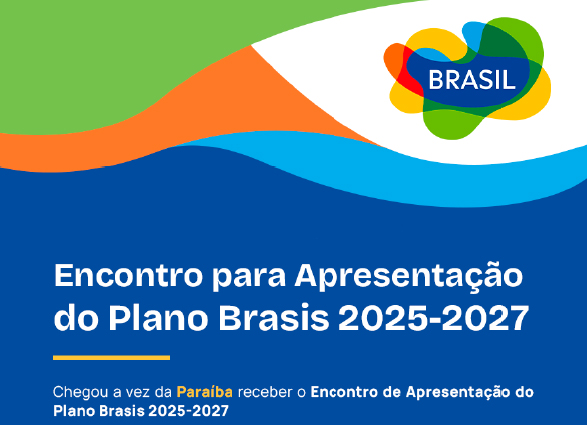 BRASIL

Encontro para Apresentação do Plano Brasis 2025-2027

Chegou a vez da Paraíba receber o Encontro de Apresentação do Plano Brasis 2025-2027